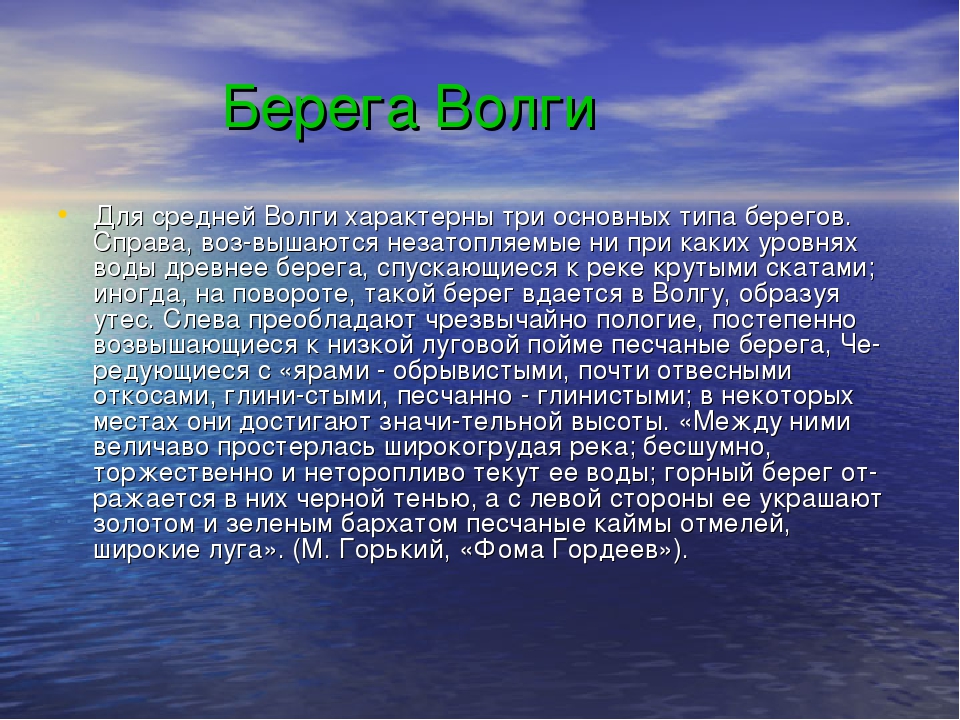 Берега Волги

• Для средней Волги характерны три основных типа берегов. Справа, воз-вышаются незатопляемые ни при каких уровнях воды древнее берега, спускающиеся к реке крутыми скатами; иногда, на повороте, такой берег вдается в Волгу, образуя утес. Слева преобладают чрезвычайно пологие, постепенно возвышающиеся к низкой луговой пойме песчаные берега, Чередующиеся с «ярами - обрывистыми, почти отвесными откосами, глини-стыми, песчанно - глинистыми; в некоторых местах они достигают значи-тельной высоты. «Между ними величаво простерлась широкогрудая река; бесшумно, торжественно и неторопливо текут ее воды; горный берег отражается в них черной тенью, а с левой стороны ее украшают золотом и зеленым бархатом песчаные каймы отмелей, широкие луга». (М. Горький, «Фома Гордеев»).